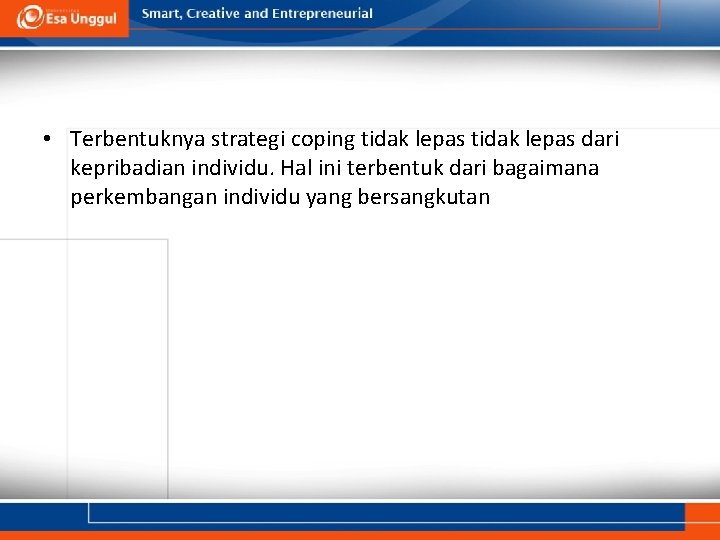 Esa Unggul

Smart, Creative and Entrepreneurial

• Terbentuknya strategi coping tidak lepas tidak lepas dari kepribadian individu. Hal ini terbentuk dari bagaimana perkembangan individu yang bersangkutan